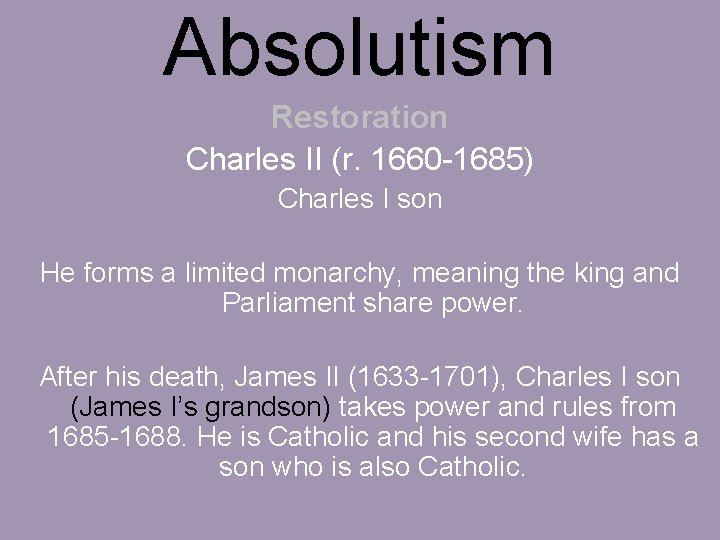 Absolutism

Restoration

Charles II (r. 1660-1685)

Charles I son

He forms a limited monarchy, meaning the king and Parliament share power.

After his death, James II (1633-1701), Charles I son (James I's grandson) takes power and rules from 1685-1688. He is Catholic and his second wife has a son who is also Catholic.